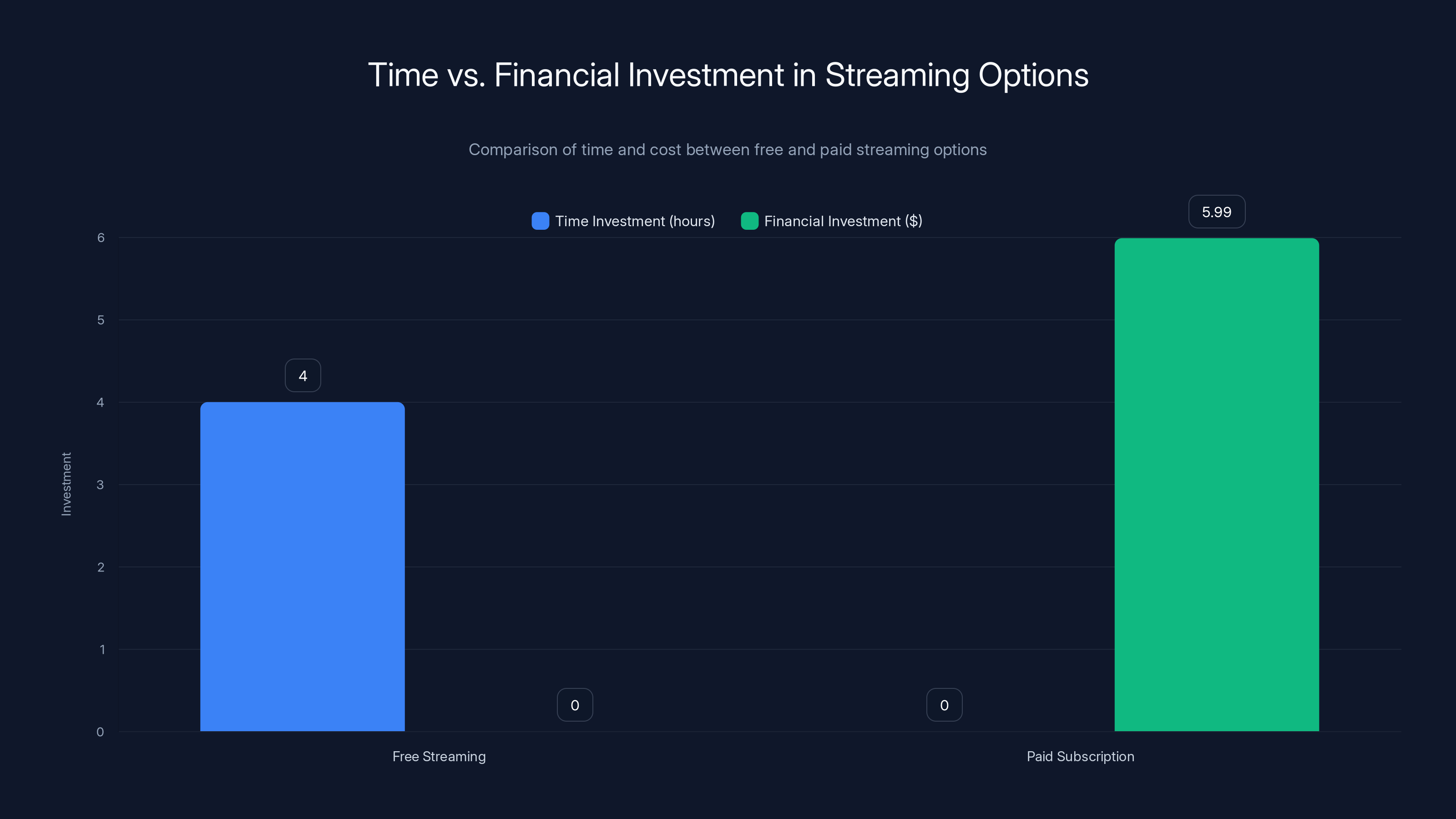 Time vs. Financial Investment in Streaming Options

Comparison of time and cost between free and paid streaming options

Time Investment (hours)
Financial Investment ($)

Investment

6
5
4
3
2
1
0

4
0
0
5.99

Free Streaming
Paid Subscription